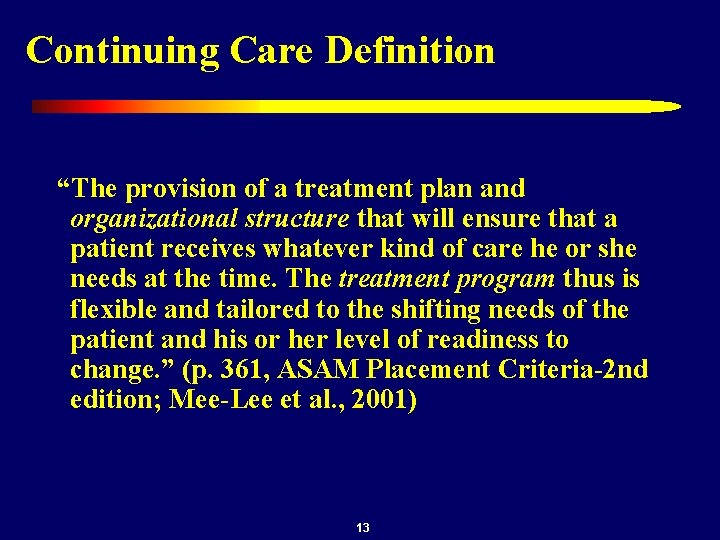 Continuing Care Definition

“The provision of a treatment plan and organizational structure that will ensure that a patient receives whatever kind of care he or she needs at the time. The treatment program thus is flexible and tailored to the shifting needs of the patient and his or her level of readiness to change.” (p. 361, ASAM Placement Criteria-2nd edition; Mee-Lee et al., 2001)

13